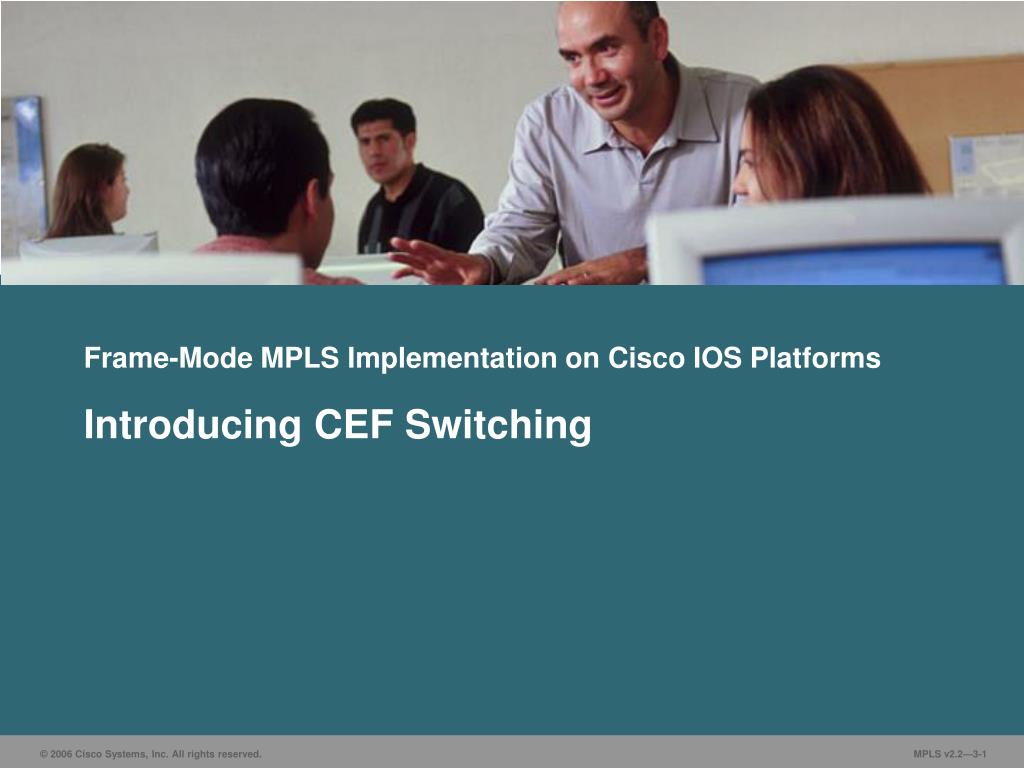 Frame-Mode MPLS Implementation on Cisco IOS Platforms

Introducing CEF Switching

© 2006 Cisco Systems, Inc. All rights reserved.

MPLS v2.2—3-1